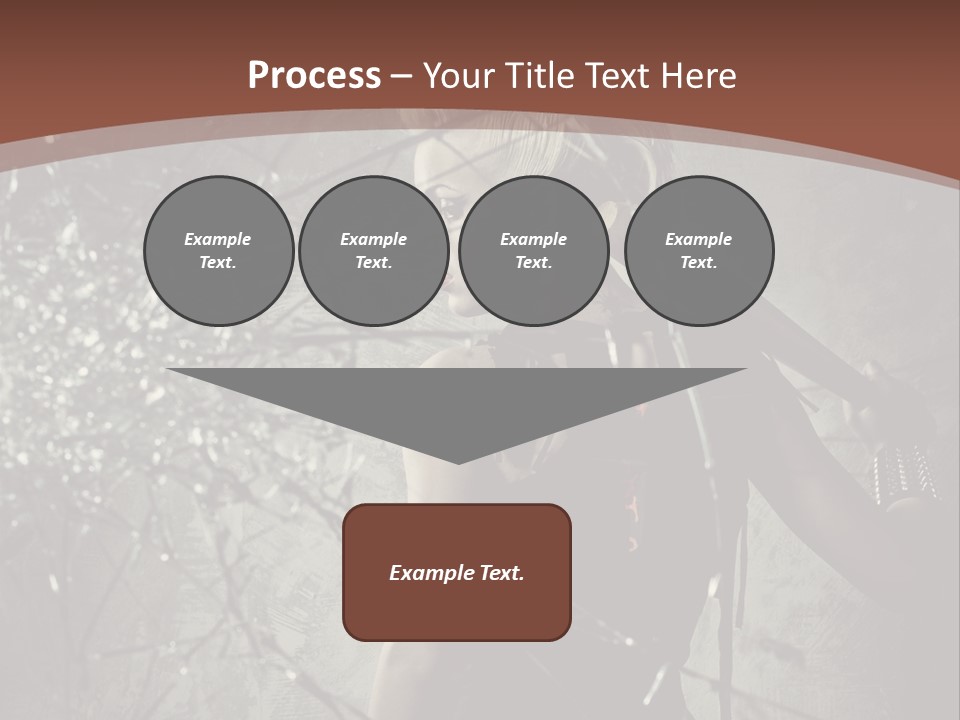 Process – Your Title Text Here

Example Text.

Example Text.

Example Text.

Example Text.

Example Text.